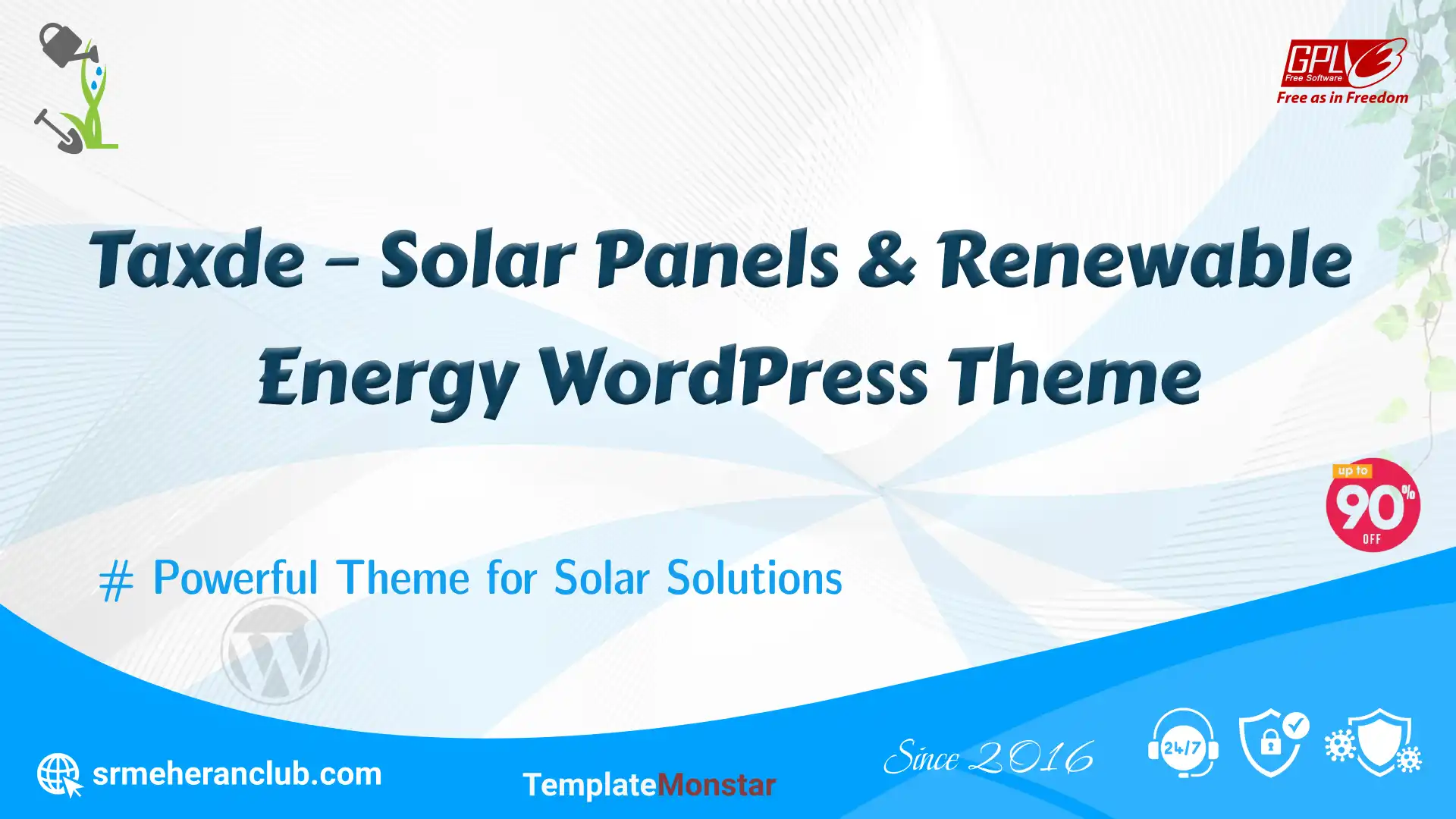 GPLv3
Free Software
Free as in Freedom

Taxde – Solar Panels & Renewable Energy WordPress Theme

up to
90%
OFF

# Powerful Theme for Solar Solutions

srmeheranclub.com

TemplateMonstar

Since 2016

24/7